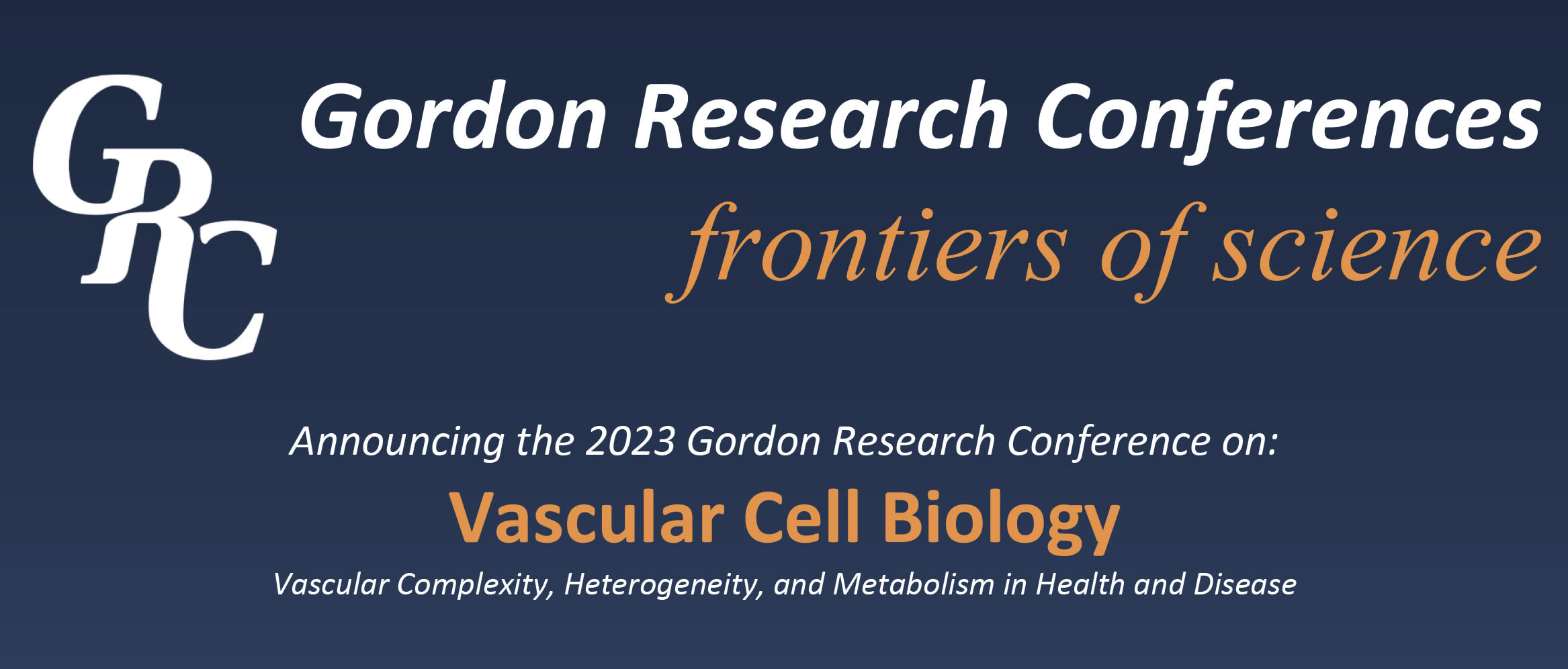 GRC

Gordon Research Conferences
frontiers of science

Announcing the 2023 Gordon Research Conference on:
Vascular Cell Biology
Vascular Complexity, Heterogeneity, and Metabolism in Health and Disease